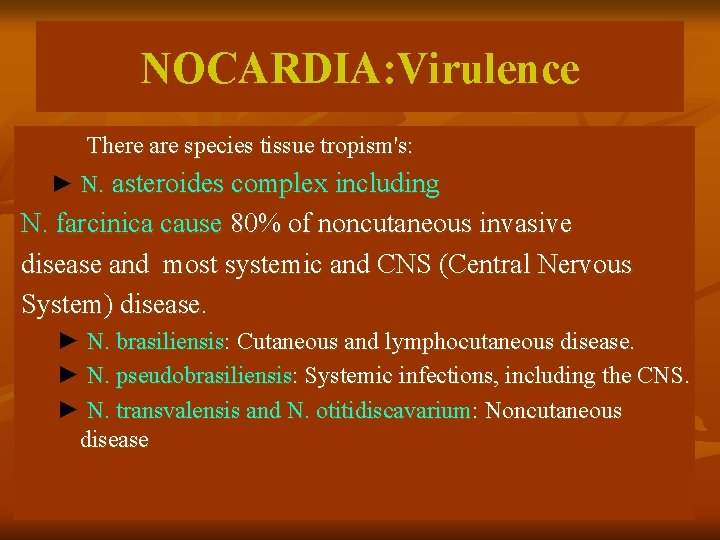 NOCARDIA:Virulence

There are species tissue tropism's:

► N. asteroides complex including N. farcinica cause 80% of noncutaneous invasive disease and most systemic and CNS (Central Nervous System) disease.

► N. brasiliensis: Cutaneous and lymphocutaneous disease.

► N. pseudobrasiliensis: Systemic infections, including the CNS.

► N. transvalensis and N. otitidiscavarium: Noncutaneous disease